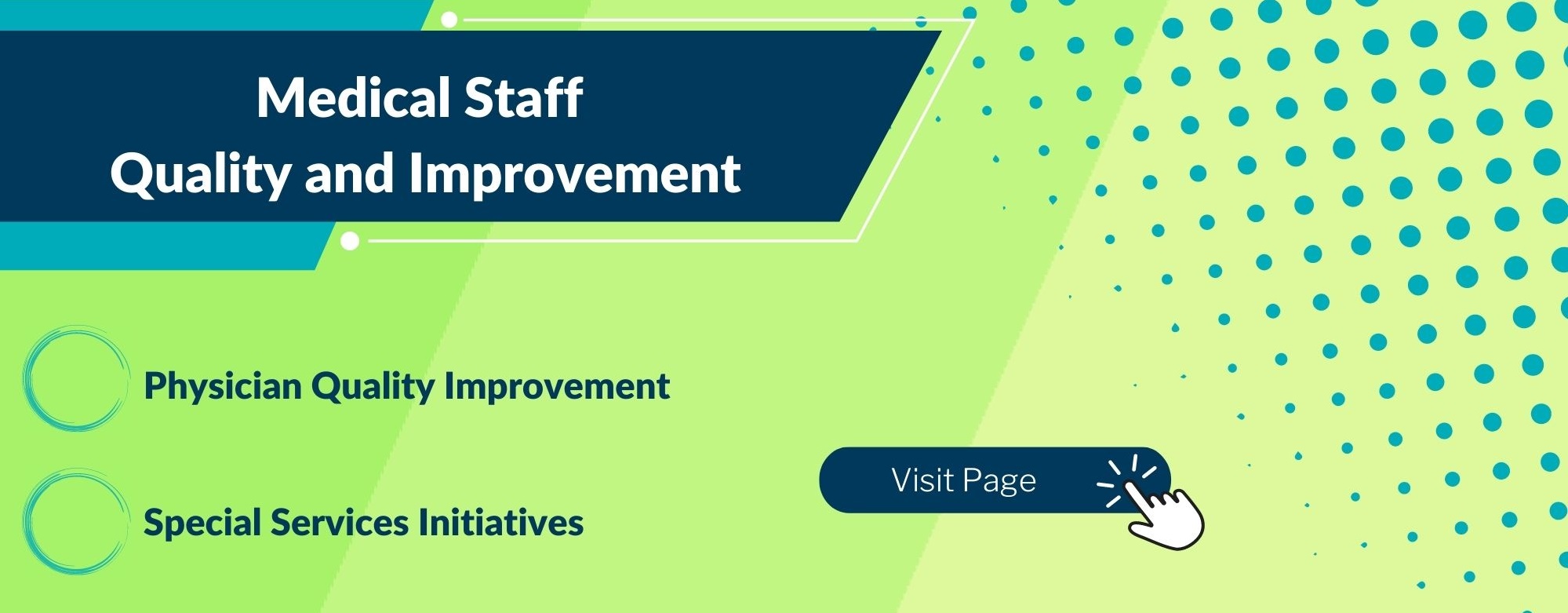 Medical Staff
Quality and Improvement

Physician Quality Improvement

Special Services Initiatives

Visit Page